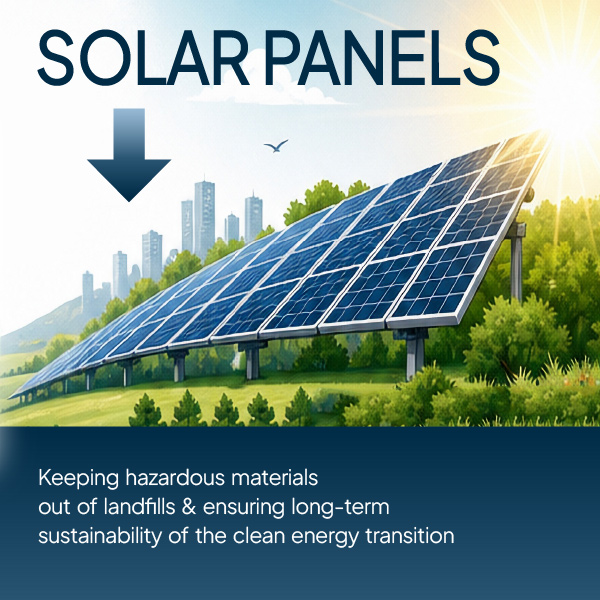 SOLAR PANELS

Keeping hazardous materials out of landfills & ensuring long-term sustainability of the clean energy transition